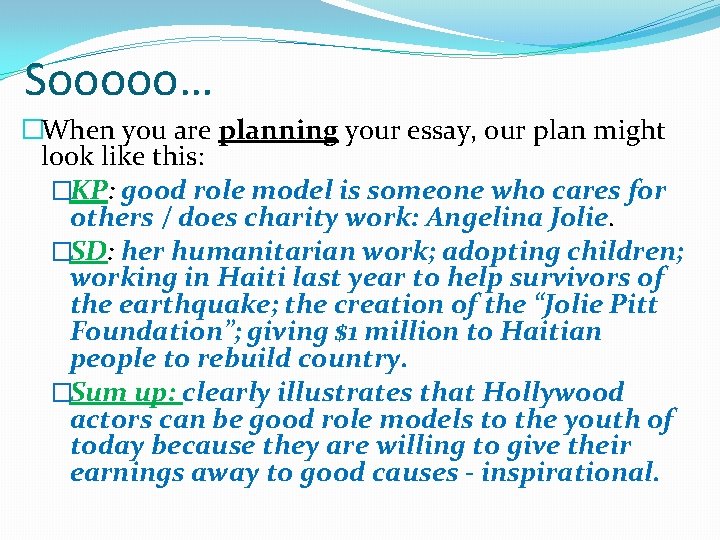 Sooooo…

When you are planning your essay, our plan might look like this:

KP: good role model is someone who cares for others / does charity work: Angelina Jolie.

SD: her humanitarian work; adopting children; working in Haiti last year to help survivors of the earthquake; the creation of the “Jolie Pitt Foundation”; giving $1 million to Haitian people to rebuild country.

Sum up: clearly illustrates that Hollywood actors can be good role models to the youth of today because they are willing to give their earnings away to good causes - inspirational.